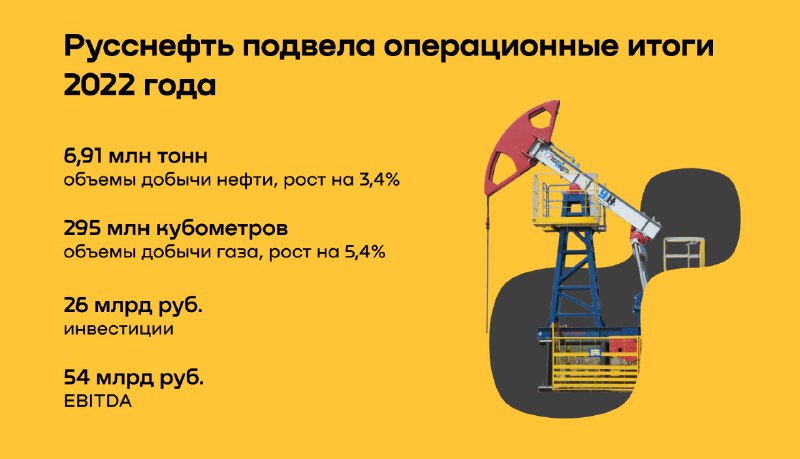 Русснефть подвела операционные итоги 2022 года

6,91 млн тонн
объемы добычи нефти, рост на 3,4%

295 млн кубометров
объемы добычи газа, рост на 5,4%

26 млрд руб.
инвестиции

54 млрд руб.
EBITDA